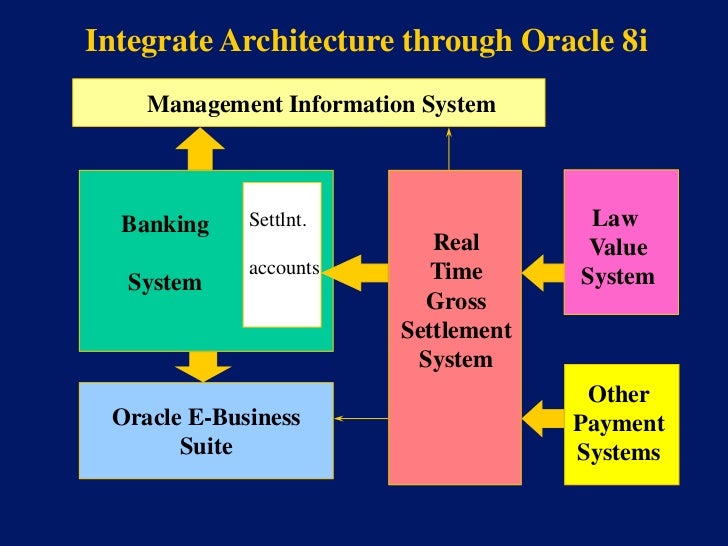 Integrate Architecture through Oracle 8i

Management Information System

Banking System

Settlnt. accounts

Real Time Gross Settlement System

Law Value System

Oracle E-Business Suite

Other Payment Systems